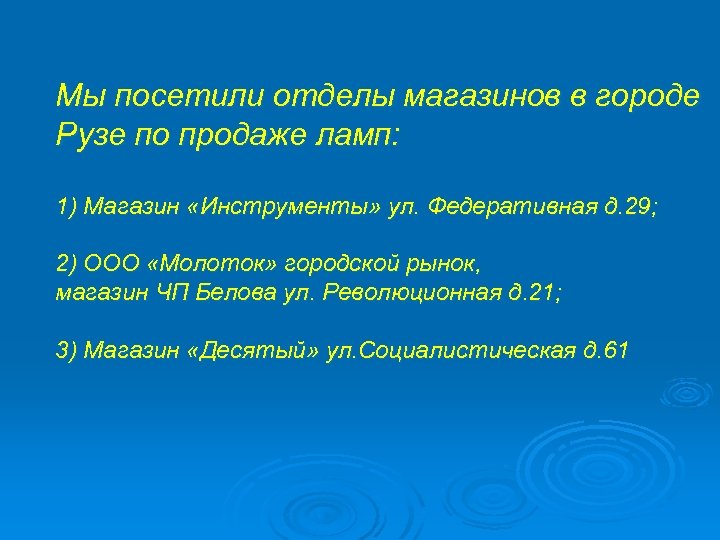 Мы посетили отделы магазинов в городе Рузе по продаже ламп:

1) Магазин «Инструменты» ул. Федеративная д.29;

2) ООО «Молоток» городской рынок,
магазин ЧП Белова ул. Революционная д.21;

3) Магазин «Десятый» ул.Социалистическая д.61